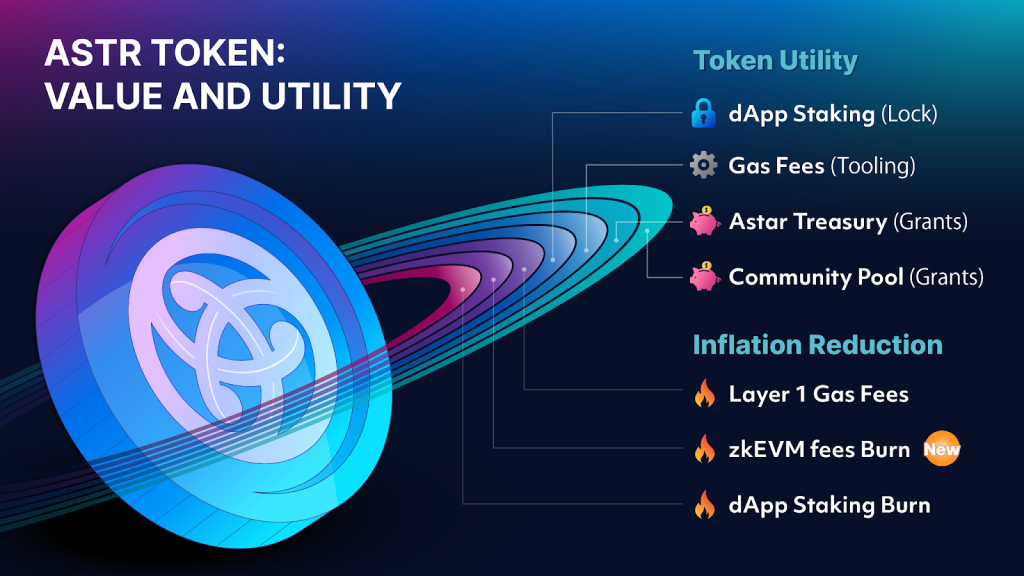 ASTR TOKEN:
VALUE AND UTILITY

Token Utility

dApp Staking (Lock)

Gas Fees (Tooling)

Astar Treasury (Grants)

Community Pool (Grants)

Inflation Reduction

Layer 1 Gas Fees

zkEVM fees Burn New

dApp Staking Burn